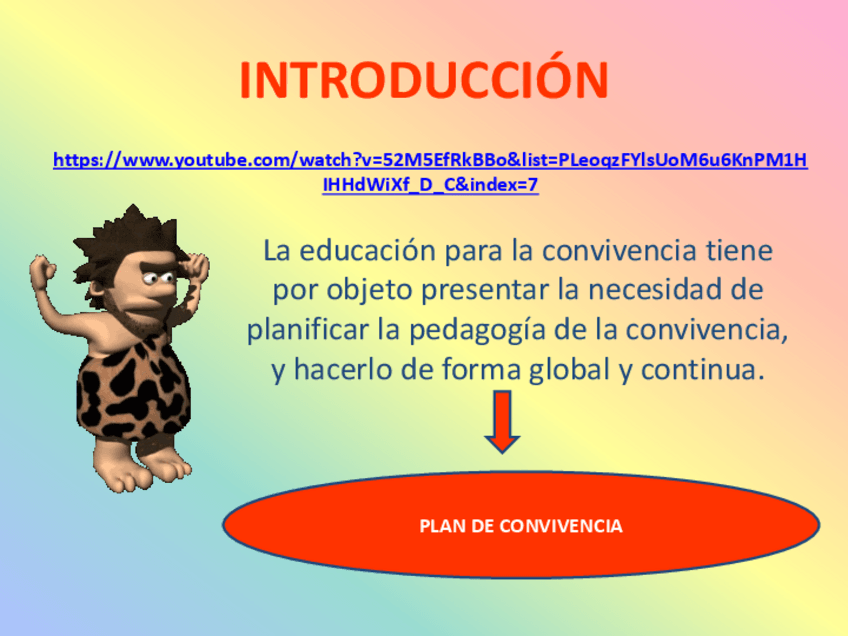 INTRODUCCIÓN

https://www.youtube.com/watch?v=52M5EfRkBBo&list=PLeoqzFYlsUoM6u6KnPM1HIHHdWiXf_D_C&index=7

La educación para la convivencia tiene por objeto presentar la necesidad de planificar la pedagogía de la convivencia, y hacerlo de forma global y continua.

PLAN DE CONVIVENCIA